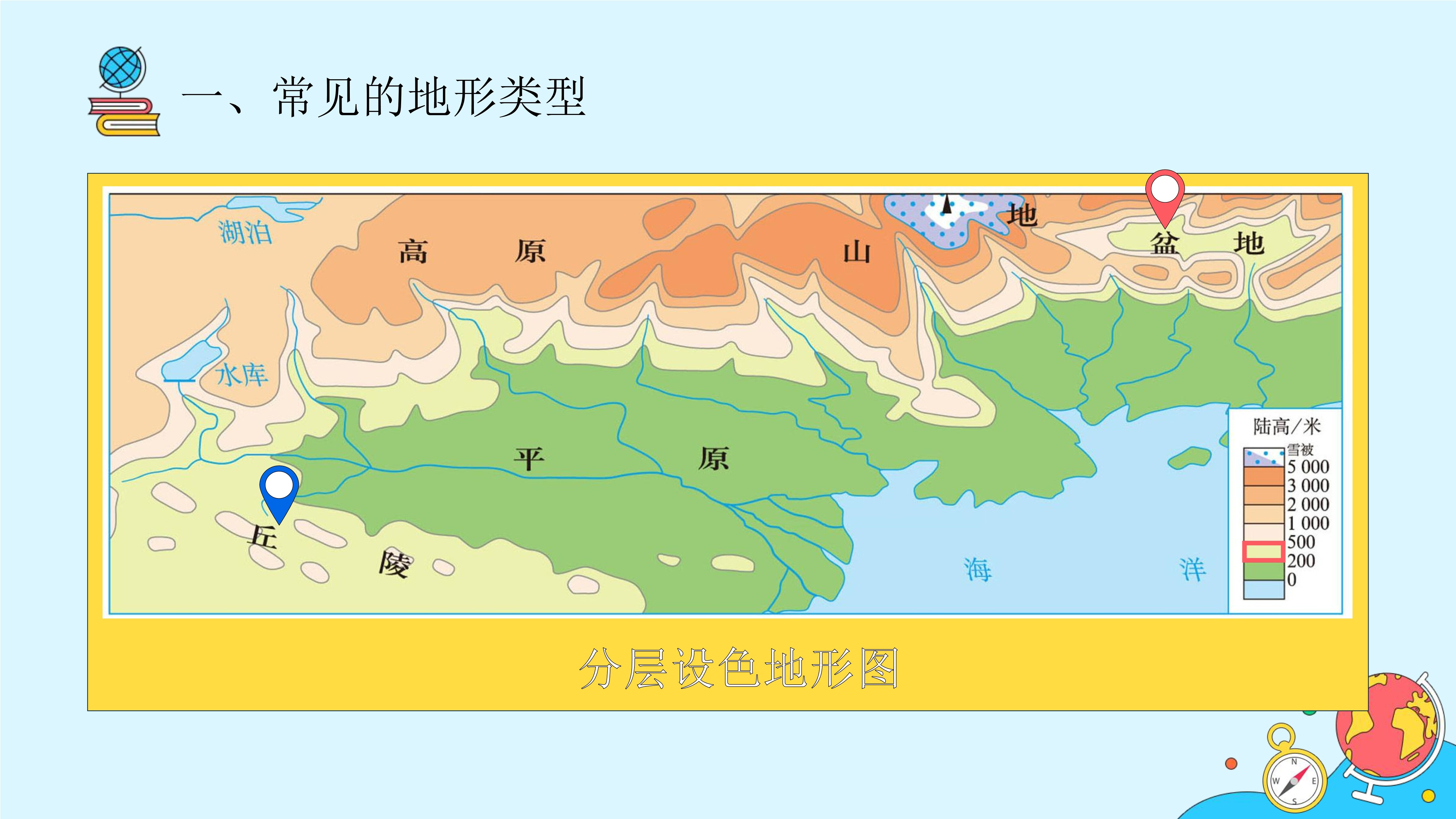 一、常见的地形类型

湖泊

高　原

山

地

盆　地

水库

平　原

丘

陵

海

洋

陆高/米

雪被

5 000

3 000

2 000

1 000

500

200

0

分层设色地形图

N

W

E

S